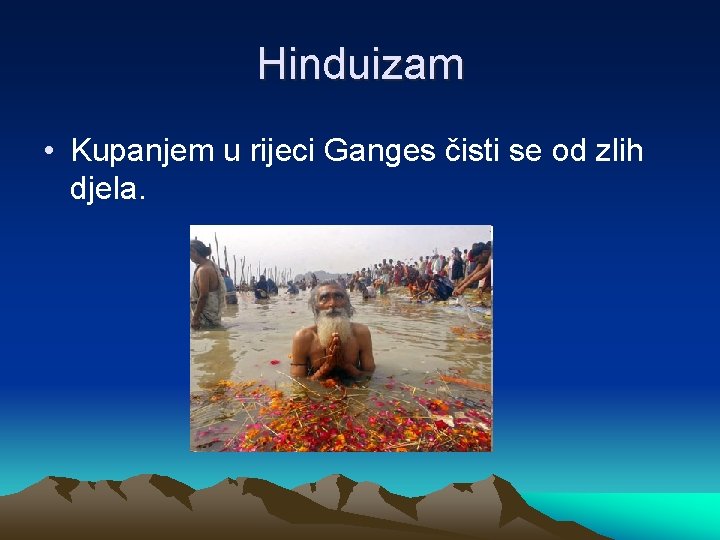 Hinduizam

• Kupanjem u rijeci Ganges čisti se od zlih djela.